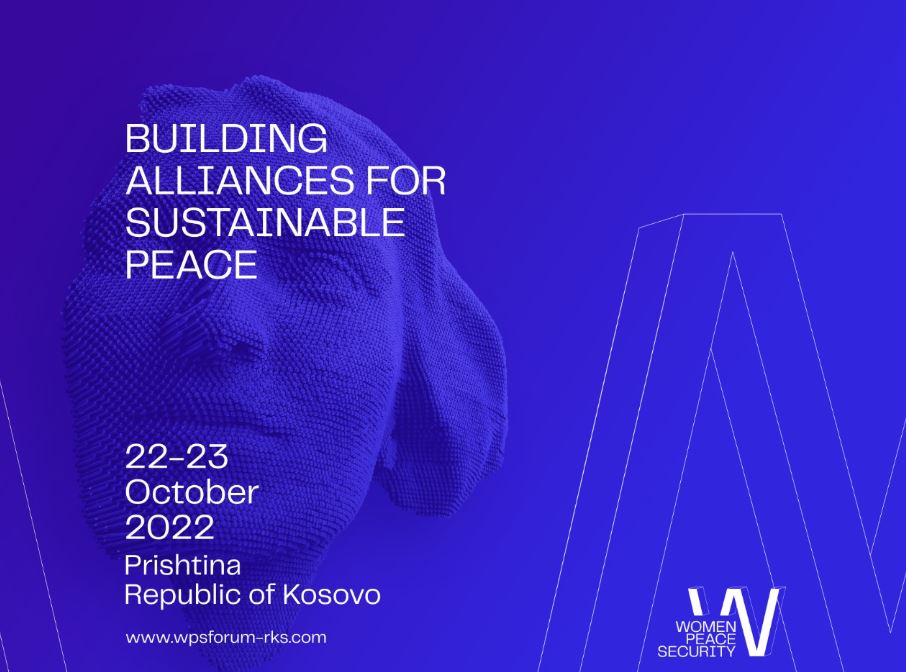 BUILDING ALLIANCES FOR SUSTAINABLE PEACE

22-23 October 2022

Prishtina
Republic of Kosovo

www.wpsforum-rks.com

WOMEN
PEACE
SECURITY